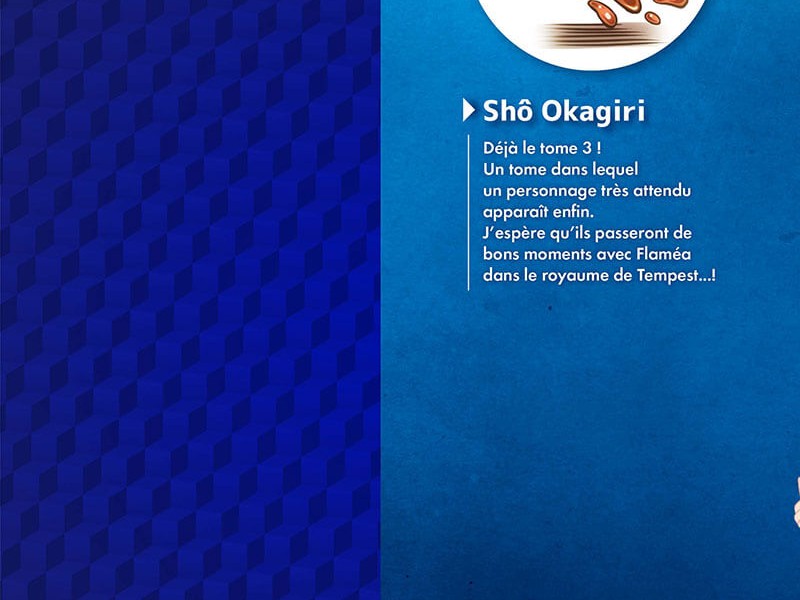 Shô Okagiri

Déjà le tome 3 !
Un tome dans lequel un personnage très attendu apparaît enfin.
J'espère qu'ils passeront de bons moments avec Flaméa dans le royaume de Tempest...!